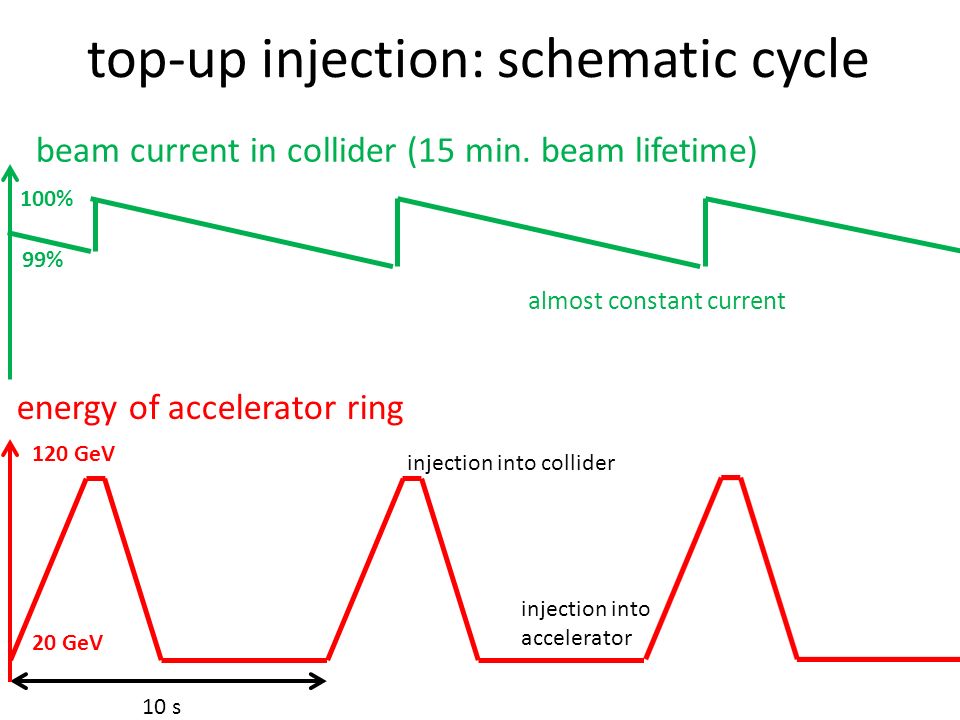 top-up injection: schematic cycle

beam current in collider (15 min. beam lifetime)

100%

99%

almost constant current

energy of accelerator ring

120 GeV

injection into collider

injection into accelerator

20 GeV

10 s